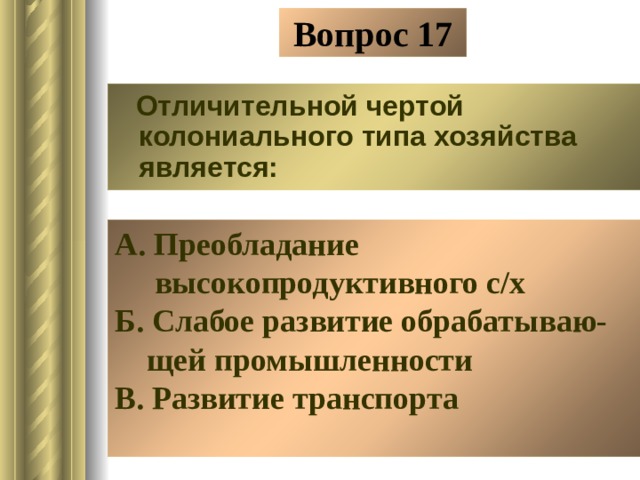 Вопрос 17

Отличительной чертой колониального типа хозяйства является:

А. Преобладание высокопродуктивного с/х
Б. Слабое развитие обрабатывающей промышленности
В. Развитие транспорта